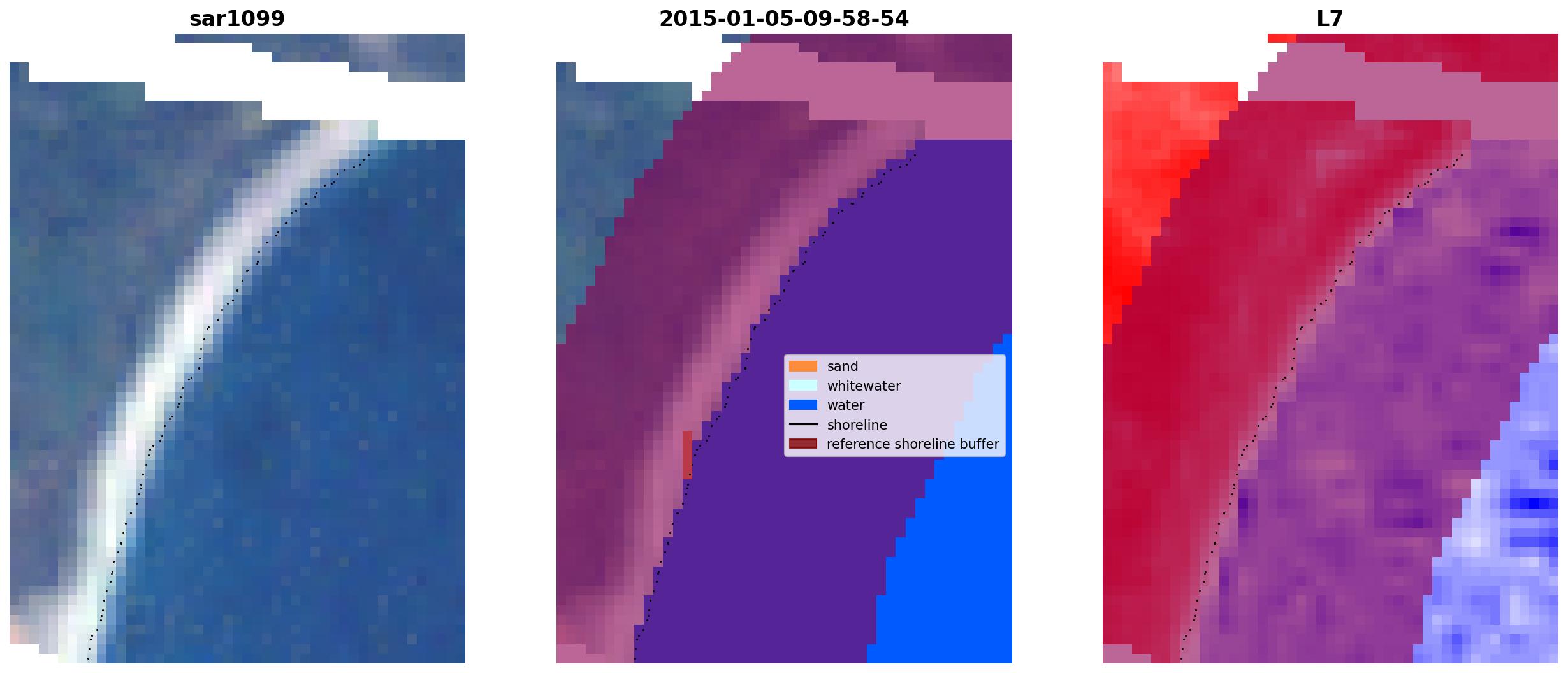 sar1099

2015-01-05-09-58-54

sand
whitewater
water
shoreline
reference shoreline buffer

L7